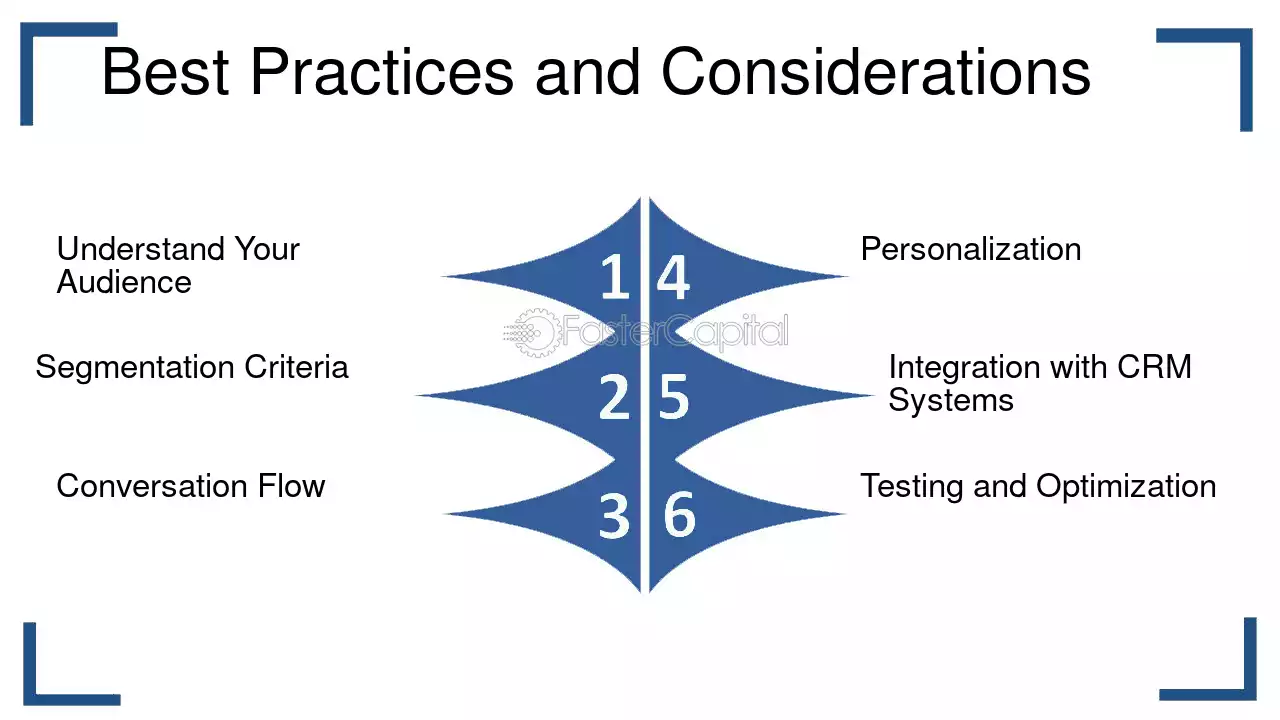 Best Practices and Considerations

Understand Your Audience

Segmentation Criteria

Conversation Flow

1

2

3

4

5

6

Personalization

Integration with CRM Systems

Testing and Optimization

FasterCapital